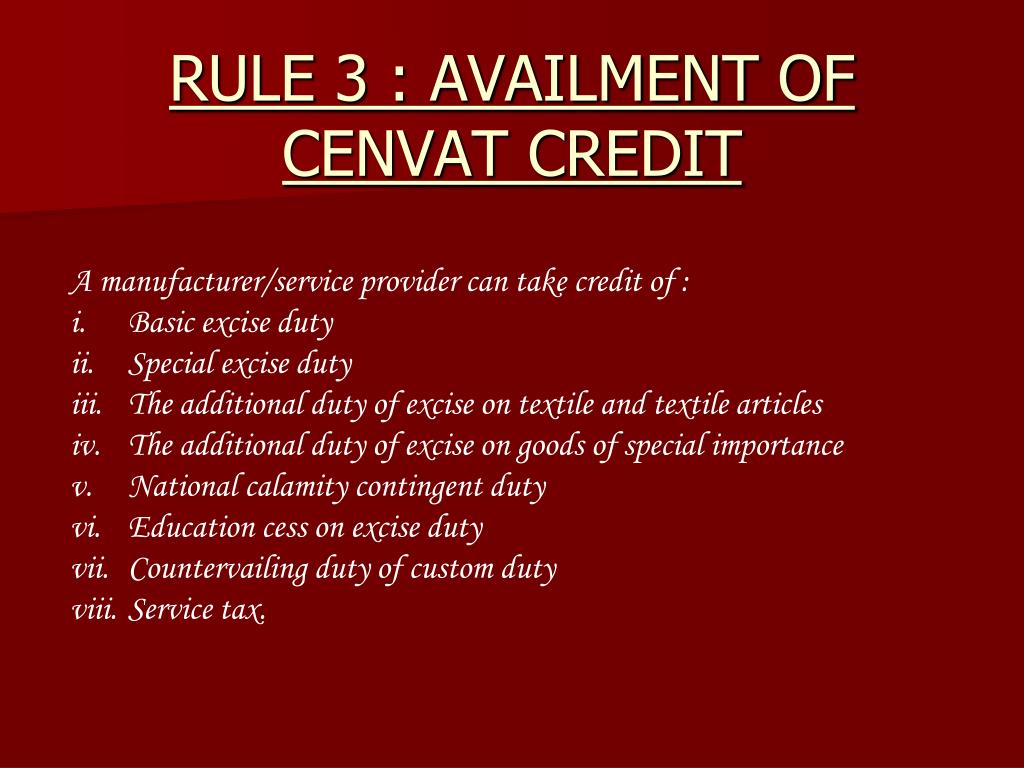 RULE 3 : AVAILMENT OF CENVAT CREDIT

A manufacturer/service provider can take credit of :
i. Basic excise duty
ii. Special excise duty
iii. The additional duty of excise on textile and textile articles
iv. The additional duty of excise on goods of special importance
v. National calamity contingent duty
vi. Education cess on excise duty
vii. Countervailing duty of custom duty
viii. Service tax.